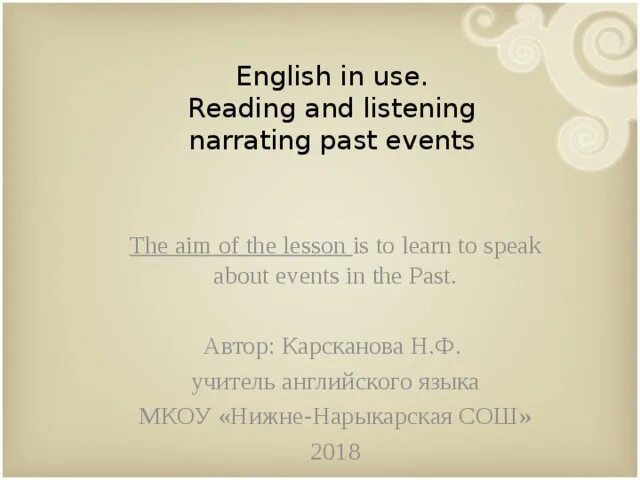 English in use.
Reading and listening
narrating past events

The aim of the lesson is to learn to speak about events in the Past.

Автор: Карсканова Н.Ф.
учитель английского языка
МКОУ «Нижне-Нарыкарская СОШ»
2018